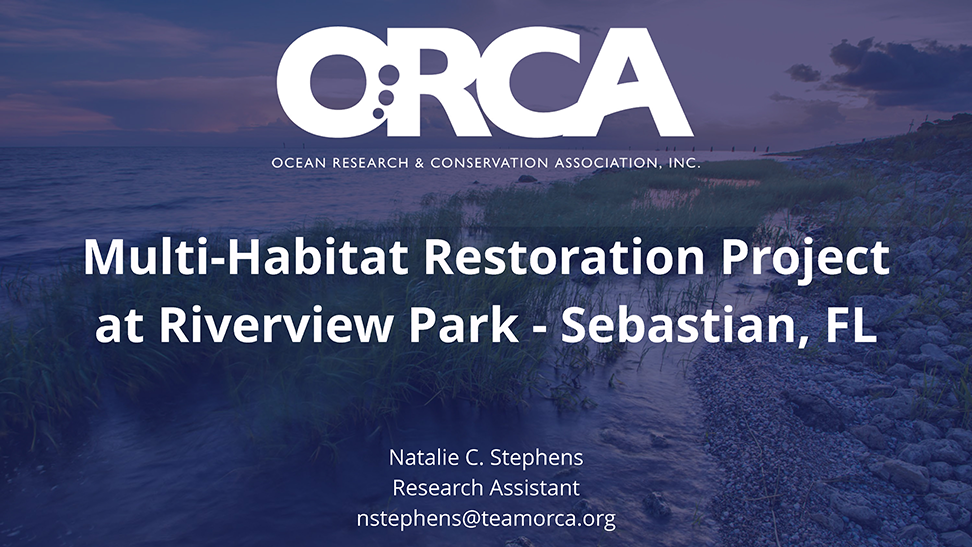 ORCA
OCEAN RESEARCH & CONSERVATION ASSOCIATION, INC.

Multi-Habitat Restoration Project at Riverview Park - Sebastian, FL

Natalie C. Stephens
Research Assistant
nstephens@teamorca.org